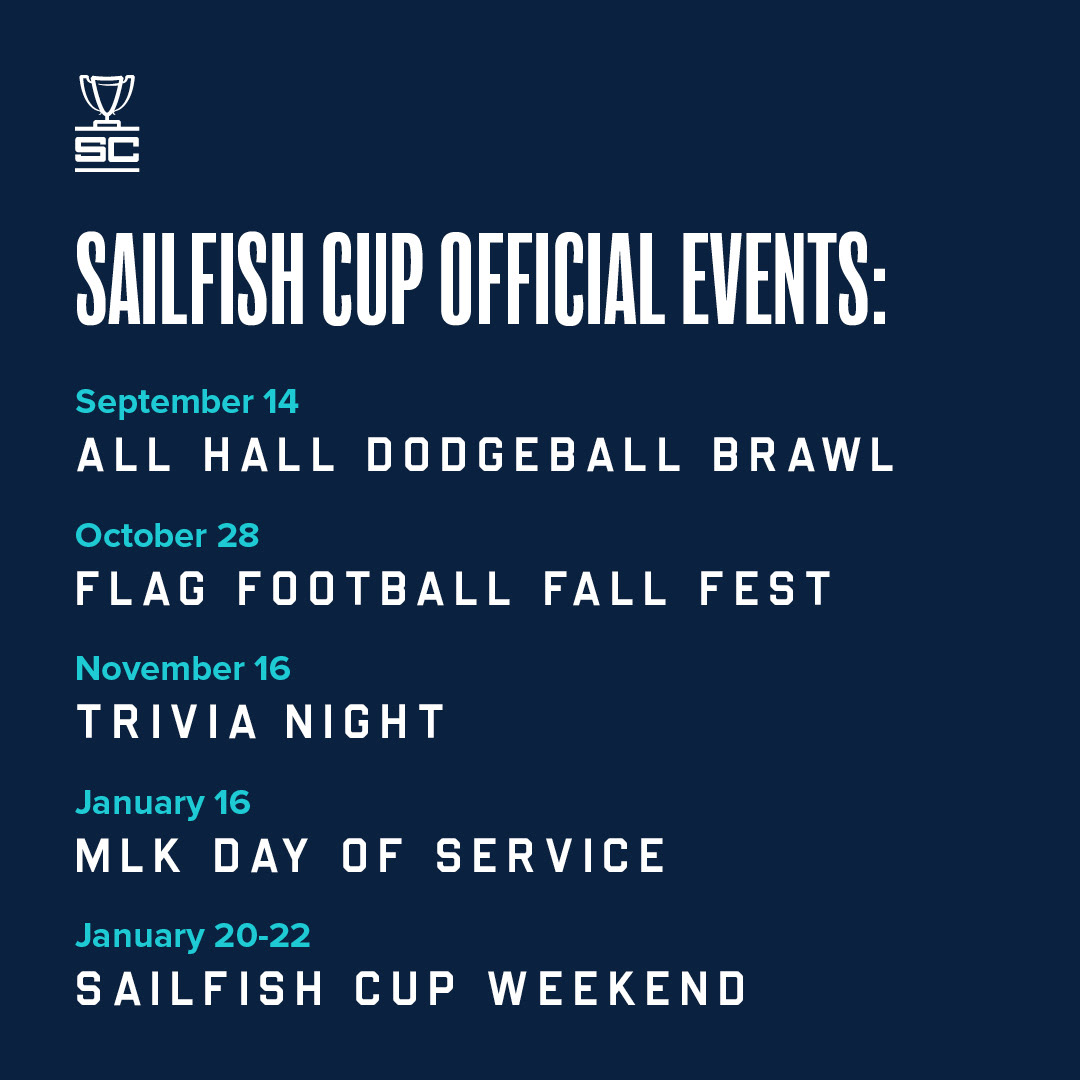 SC

SAILFISH CUP OFFICIAL EVENTS:

September 14
ALL HALL DODGEBALL BRAWL

October 28
FLAG FOOTBALL FALL FEST

November 16
TRIVIA NIGHT

January 16
MLK DAY OF SERVICE

January 20-22
SAILFISH CUP WEEKEND